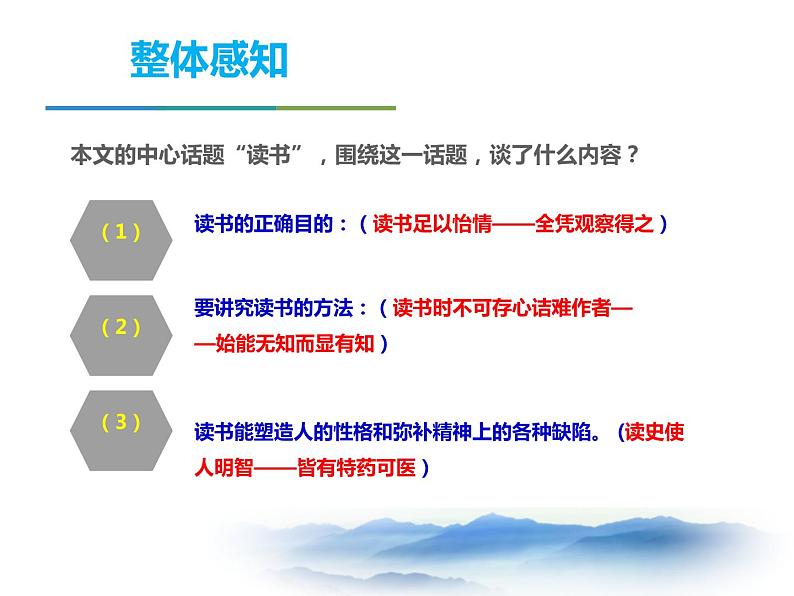 整体感知

本文的中心话题“读书”，围绕这一话题，谈了什么内容？

（1）

读书的正确目的：（读书足以怡情——全凭观察得之）

（2）

要讲究读书的方法：（读书时不可存心诘难作者——始能无知而显有知）

（3）

读书能塑造人的性格和弥补精神上的各种缺陷。（读史使人明智——皆有特药可医）